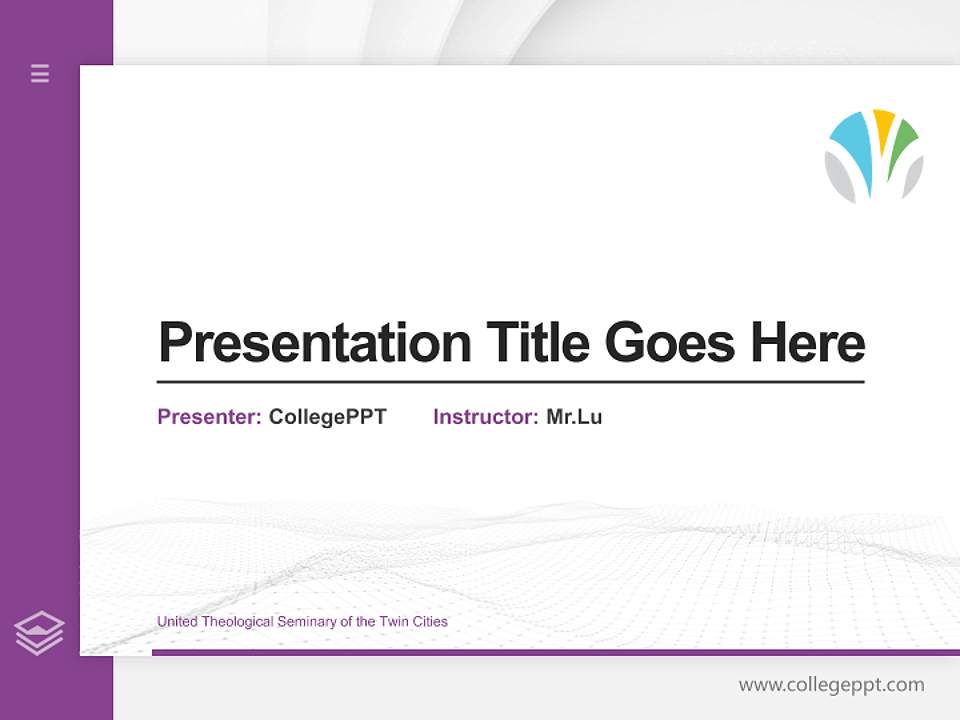 Presentation Title Goes Here

Presenter: CollegePPT Instructor: Mr.Lu

United Theological Seminary of the Twin Cities

www.collegeppt.com